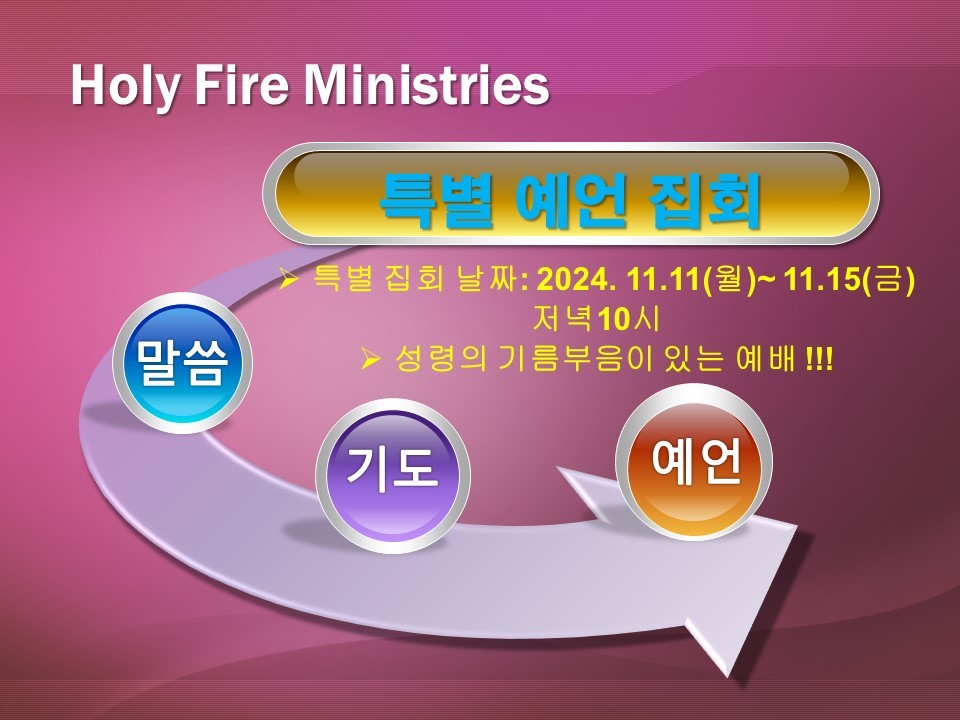 Holy Fire Ministries

특별 예언 집회

➢ 특별 집회 날짜: 2024. 11.11(월)~ 11.15(금) 저녁10시

➢ 성령의 기름부음이 있는 예배 !!!

말씀

기도

예언